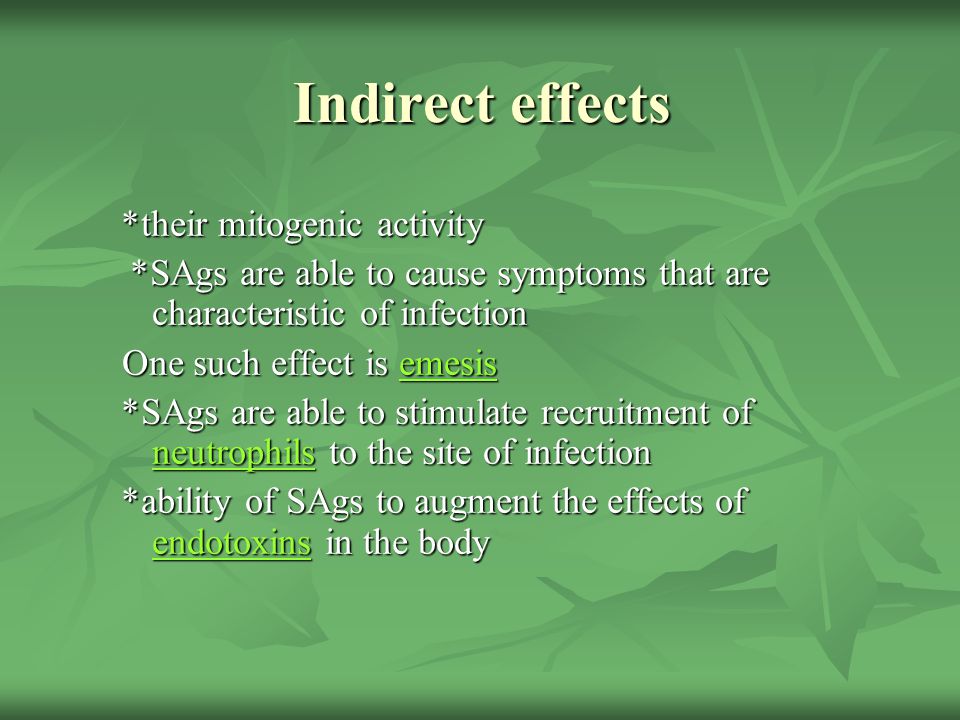 Indirect effects

*their mitogenic activity

*SAgs are able to cause symptoms that are characteristic of infection

One such effect is emesis

*SAgs are able to stimulate recruitment of neutrophils to the site of infection

*ability of SAgs to augment the effects of endotoxins in the body